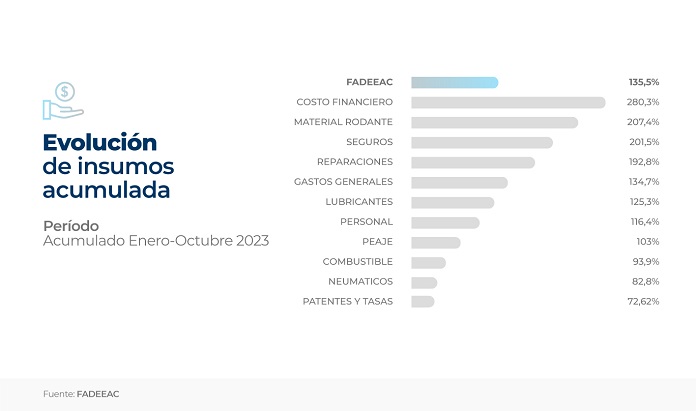 Evolución de insumos acumulada

Período
Acumulado Enero-Octubre 2023

| | |
|---|---|
| FADEEAC | 135,5% |
| COSTO FINANCIERO | 280,3% |
| MATERIAL RODANTE | 207,4% |
| SEGUROS | 201,5% |
| REPARACIONES | 192,8% |
| GASTOS GENERALES | 134,7% |
| LUBRICANTES | 125,3% |
| PERSONAL | 116,4% |
| PEAJE | 103% |
| COMBUSTIBLE | 93,9% |
| NEUMATICOS | 82,8% |
| PATENTES Y TASAS | 72,62% |

Fuente: FADEEAC